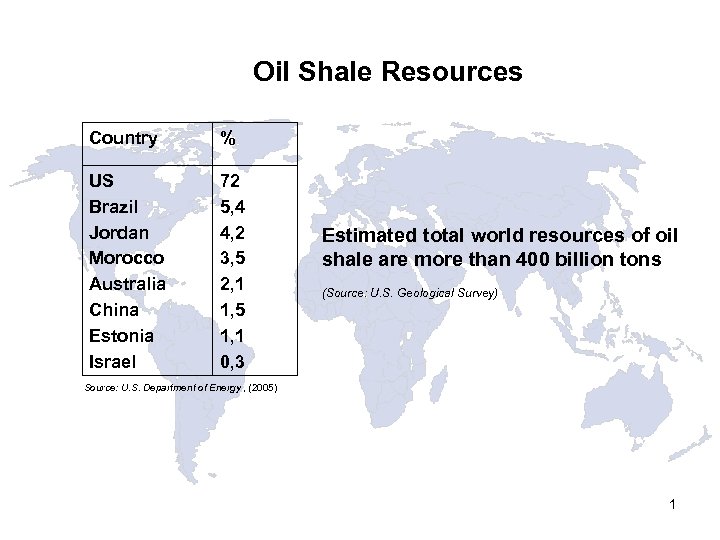 Oil Shale Resources

| Country | % |
|---|---|
| US | 72 |
| Brazil | 5,4 |
| Jordan | 4,2 |
| Morocco | 3,5 |
| Australia | 2,1 |
| China | 1,5 |
| Estonia | 1,1 |
| Israel | 0,3 |

Source: U.S. Department of Energy , (2005)

Estimated total world resources of oil shale are more than 400 billion tons

(Source: U.S. Geological Survey)

1